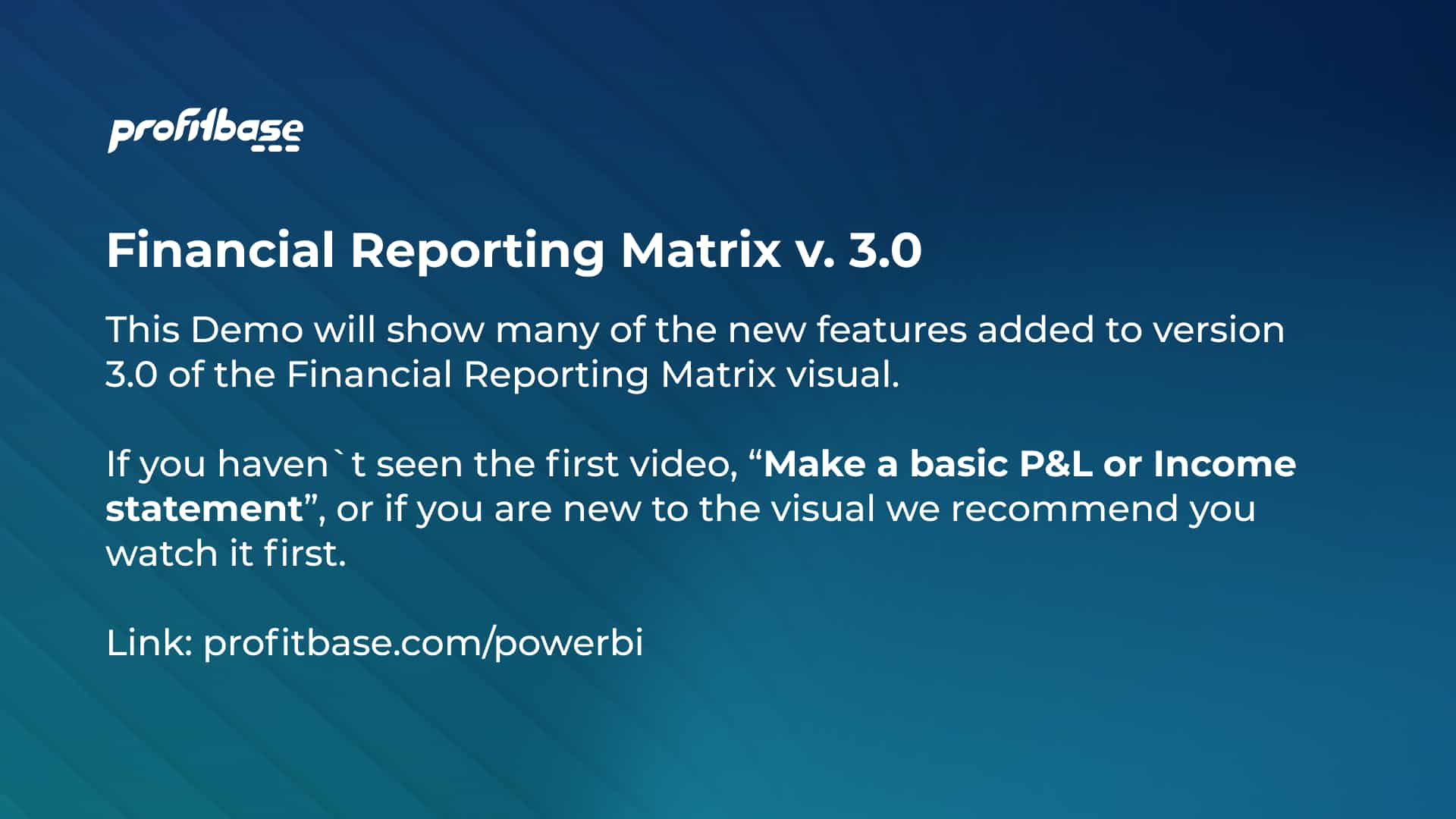 profitbase

Financial Reporting Matrix v. 3.0

This Demo will show many of the new features added to version 3.0 of the Financial Reporting Matrix visual.

If you haven`t seen the first video, “Make a basic P&L or Income statement”, or if you are new to the visual we recommend you watch it first.

Link: profitbase.com/powerbi